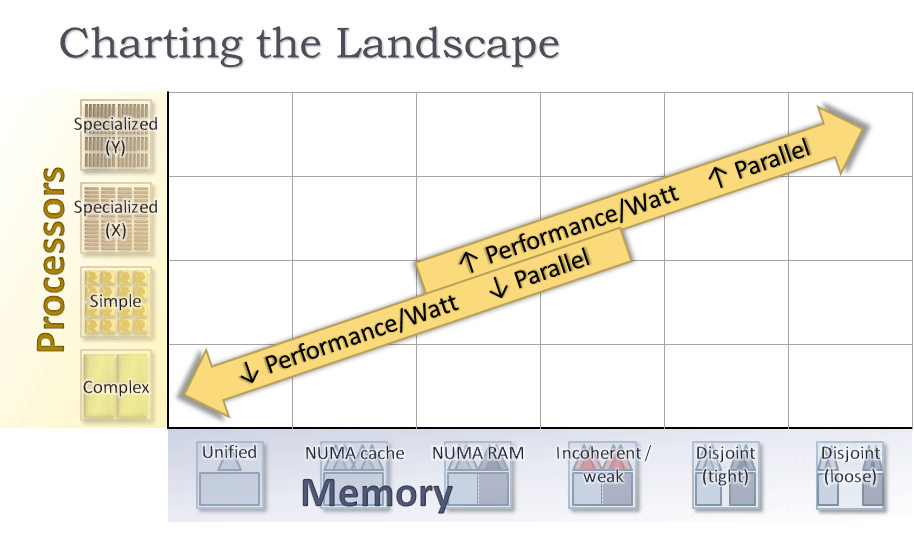 Charting the Landscape

Processors

Specialized (Y)

Specialized (X)

Simple

Complex

↑ Performance/Watt ↑ Parallel

↓ Performance/Watt ↓ Parallel

Unified

NUMA cache

NUMA RAM

Incoherent / weak

Disjoint (tight)

Disjoint (loose)

Memory